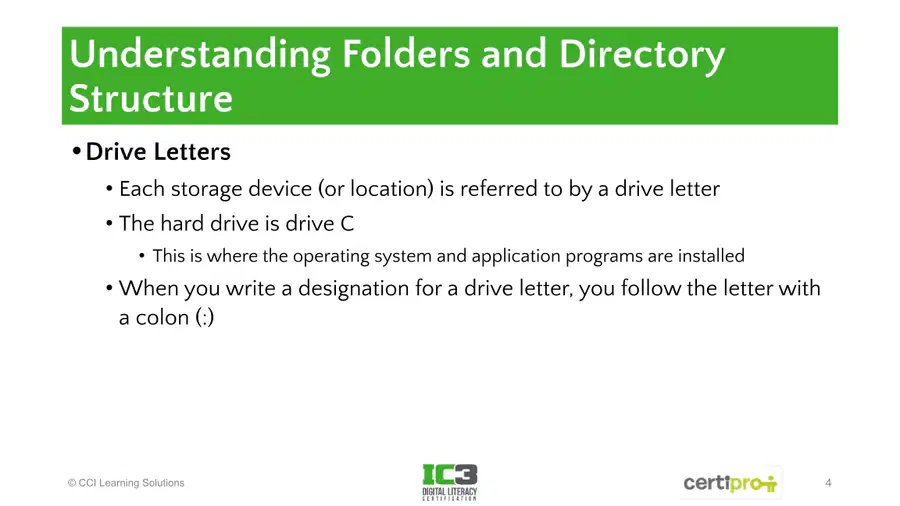 Understanding Folders and Directory Structure

• Drive Letters

• Each storage device (or location) is referred to by a drive letter

• The hard drive is drive C

• This is where the operating system and application programs are installed

• When you write a designation for a drive letter, you follow the letter with a colon (:)

© CCI Learning Solutions

IC3 DIGITAL LITERACY CERTIFICATION

certipro

4